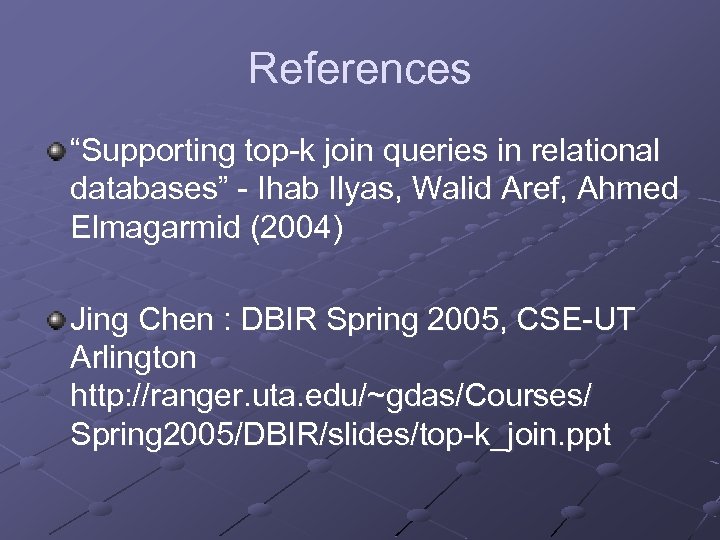 References

“Supporting top-k join queries in relational databases” - Ihab Ilyas, Walid Aref, Ahmed Elmagarmid (2004)

Jing Chen : DBIR Spring 2005, CSE-UT Arlington http://ranger.uta.edu/~gdas/Courses/Spring2005/DBIR/slides/top-k_join.ppt